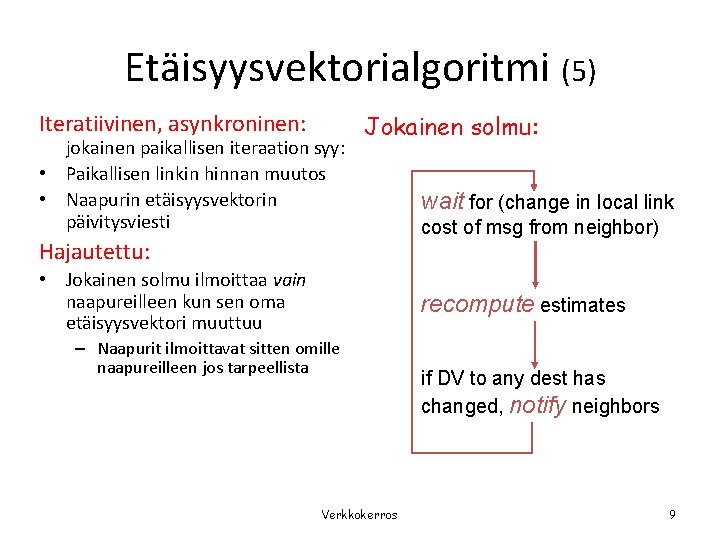 Etäisyysvektorialgoritmi (5)

Iteratiivinen, asynkroninen:
jokainen paikallisen iteraation syy:
• Paikallisen linkin hinnan muutos
• Naapurin etäisyysvektorin päivitysviesti

Hajautettu:
• Jokainen solmu ilmoittaa vain naapureilleen kun sen oma etäisyysvektori muuttuu
– Naapurit ilmoittavat sitten omille naapureilleen jos tarpeellista

Jokainen solmu:

wait for (change in local link cost of msg from neighbor)

recompute estimates

if DV to any dest has changed, notify neighbors

Verkkokerros

9